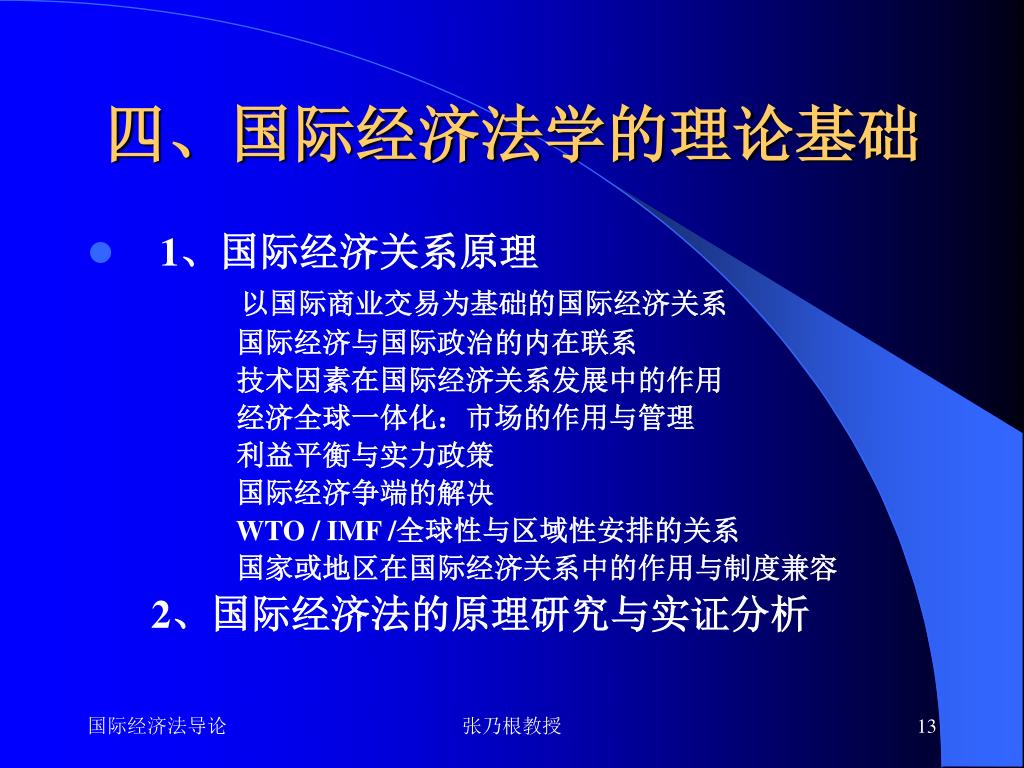 四、国际经济法学的理论基础

1、国际经济关系原理

以国际商业交易为基础的国际经济关系
国际经济与国际政治的内在联系
技术因素在国际经济关系发展中的作用
经济全球一体化：市场的作用与管理
利益平衡与实力政策
国际经济争端的解决
WTO / IMF /全球性与区域性安排的关系
国家或地区在国际经济关系中的作用与制度兼容

2、国际经济法的原理研究与实证分析

国际经济法导论

张乃根教授

13